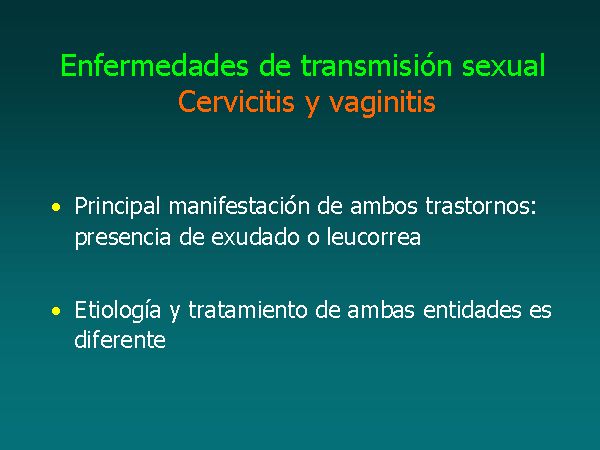 Enfermedades de transmisión sexual
Cervicitis y vaginitis

• Principal manifestación de ambos trastornos: presencia de exudado o leucorrea

• Etiología y tratamiento de ambas entidades es diferente